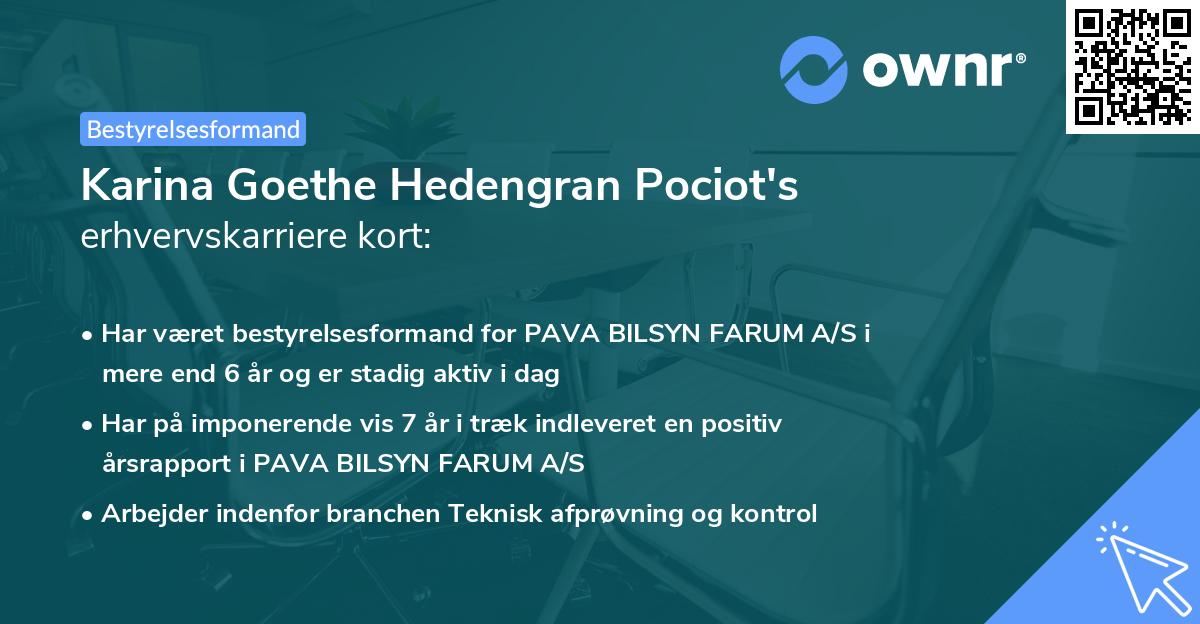 ownr®

Bestyrelsesformand

Karina Goethe Hedengran Pociot's erhvervskarriere kort:

• Har været bestyrelsesformand for PAVA BILSYN FARUM A/S i mere end 6 år og er stadig aktiv i dag

• Har på imponerende vis 7 år i træk indleveret en positiv årsrapport i PAVA BILSYN FARUM A/S

• Arbejder indenfor branchen Teknisk afprøvning og kontrol